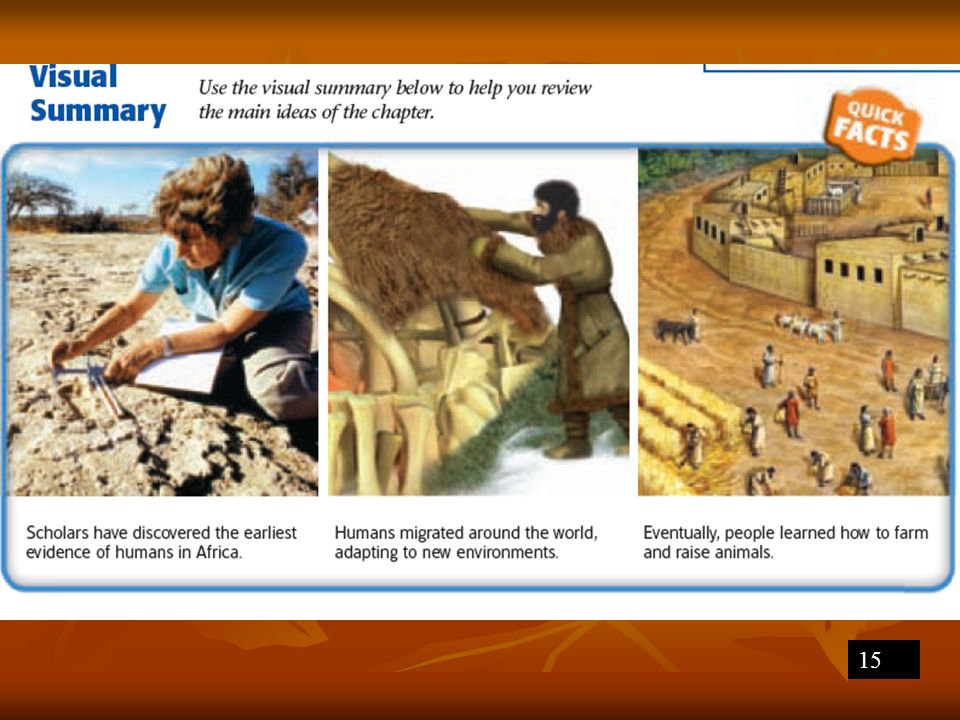 Visual Summary

Use the visual summary below to help you review the main ideas of the chapter.

QUICK FACTS

Scholars have discovered the earliest evidence of humans in Africa.

Humans migrated around the world, adapting to new environments.

Eventually, people learned how to farm and raise animals.

15